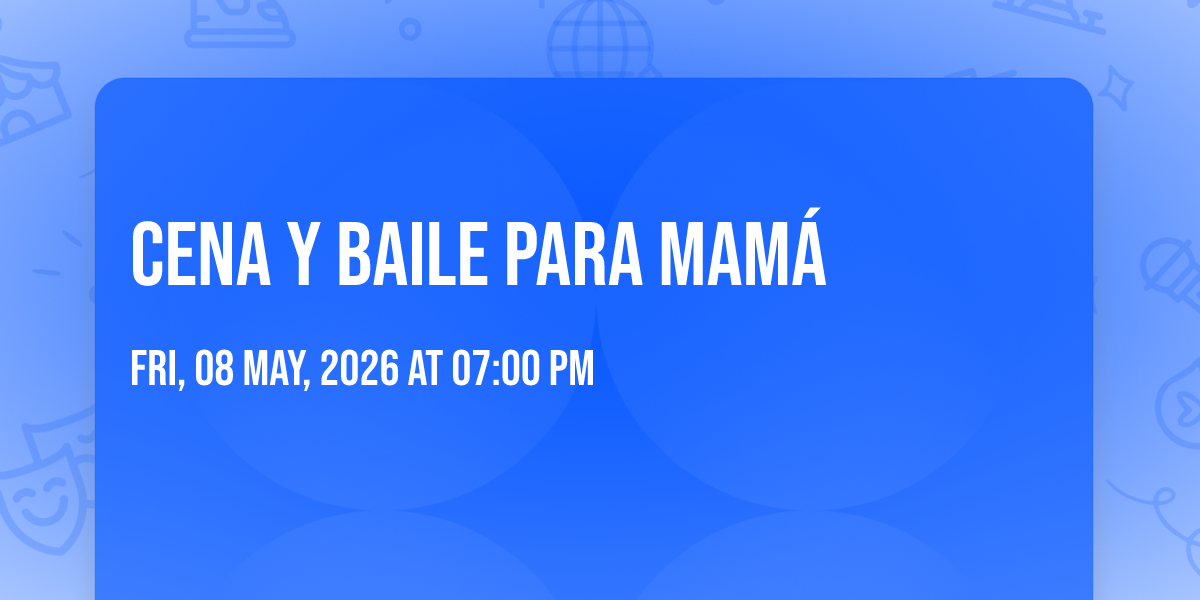 CENA Y BAILE PARA MAMÁ

FRI, 08 MAY, 2026 AT 07:00 PM